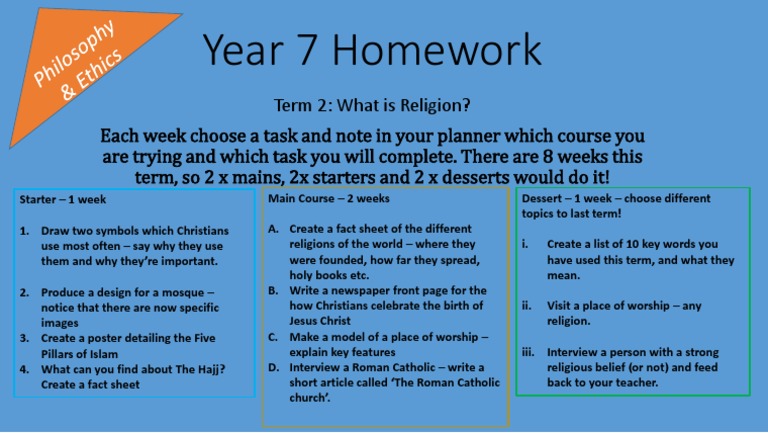 Philosophy & Ethics

Year 7 Homework

Term 2: What is Religion?

Each week choose a task and note in your planner which course you are trying and which task you will complete. There are 8 weeks this term, so 2 x mains, 2x starters and 2 x desserts would do it!

Starter – 1 week

1. Draw two symbols which Christians use most often – say why they use them and why they're important.

2. Produce a design for a mosque – notice that there are now specific images

3. Create a poster detailing the Five Pillars of Islam

4. What can you find about The Hajj? Create a fact sheet

Main Course – 2 weeks

A. Create a fact sheet of the different religions of the world – where they were founded, how far they spread, holy books etc.

B. Write a newspaper front page for the how Christians celebrate the birth of Jesus Christ

C. Make a model of a place of worship – explain key features

D. Interview a Roman Catholic – write a short article called 'The Roman Catholic church'.

Dessert – 1 week – choose different topics to last term!

i. Create a list of 10 key words you have used this term, and what they mean.

ii. Visit a place of worship – any religion.

iii. Interview a person with a strong religious belief (or not) and feed back to your teacher.